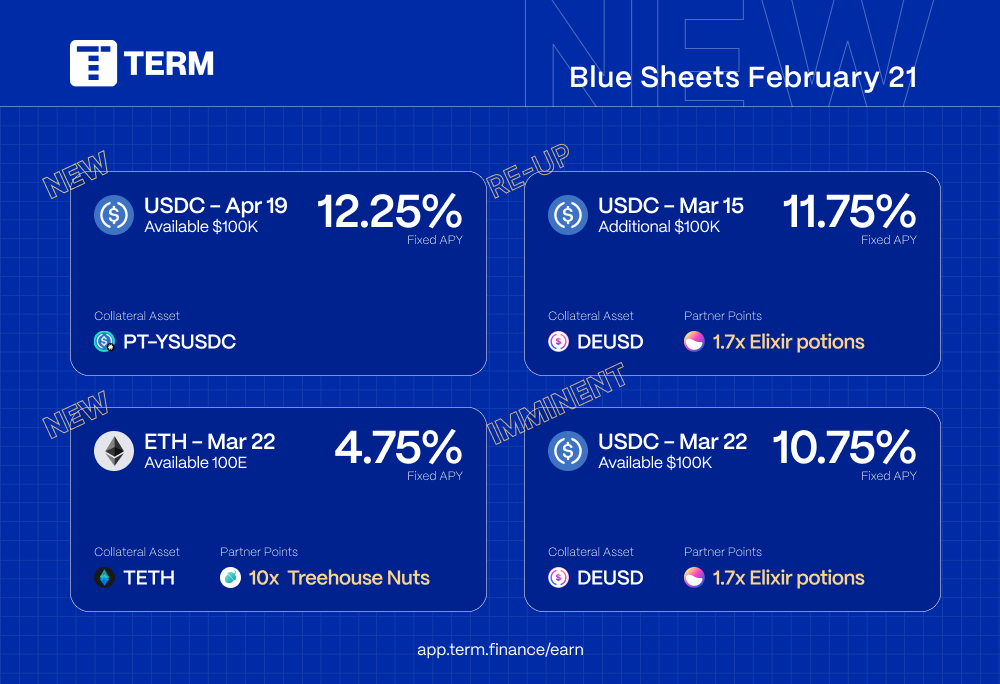 TERM

NEW

Blue Sheets February 21

NEW

USDC – Apr 19
Available $100K

12.25%
Fixed APY

Collateral Asset
PT-YSUSDC

RE-UP

USDC – Mar 15
Additional $100K

11.75%
Fixed APY

Collateral Asset
DEUSD

Partner Points
1.7x Elixir potions

NEW

ETH – Mar 22
Available 100E

4.75%
Fixed APY

Collateral Asset
TETH

Partner Points
10x Treehouse Nuts

IMMINENT

USDC – Mar 22
Available $100K

10.75%
Fixed APY

Collateral Asset
DEUSD

Partner Points
1.7x Elixir potions

app.term.finance/earn